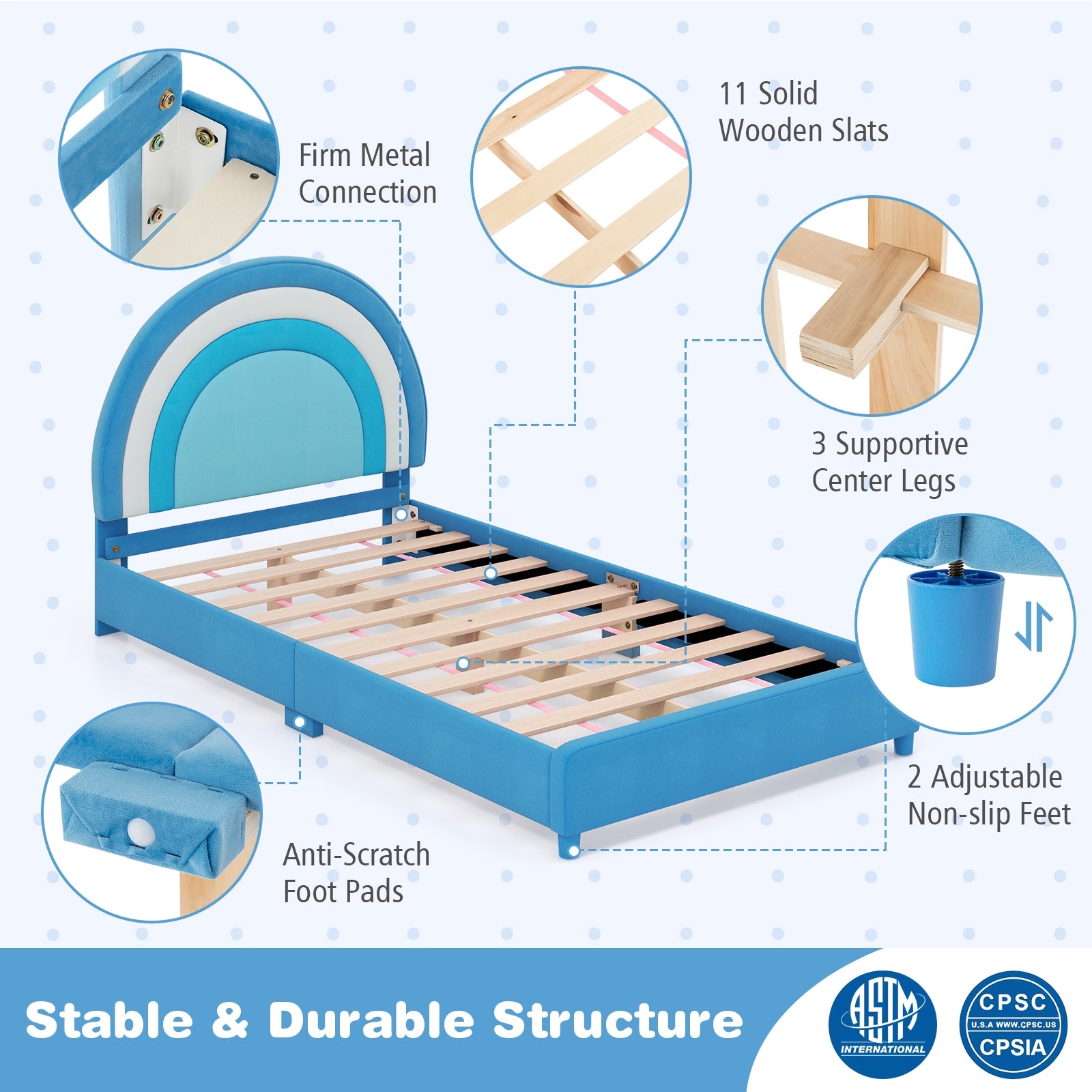 Firm Metal Connection

11 Solid Wooden Slats

3 Supportive Center Legs

2 Adjustable Non-slip Feet

Anti-Scratch Foot Pads

Stable & Durable Structure

ASTM INTERNATIONAL

CPSC U.S.A WWW.CPSC.US CPSIA